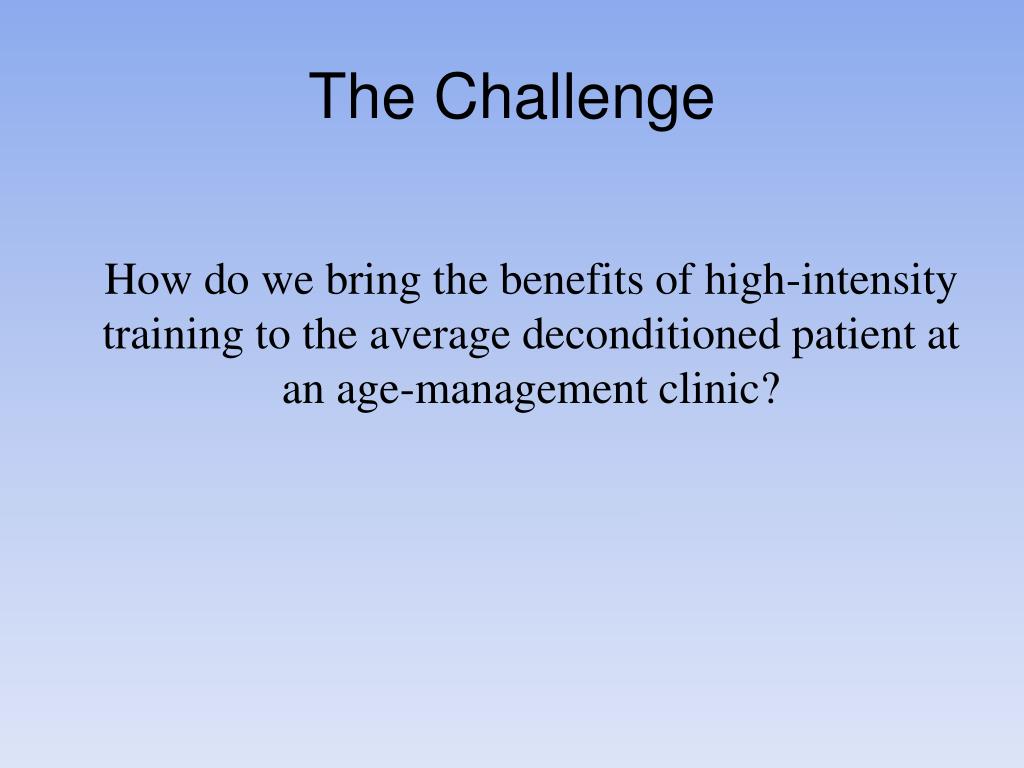 The Challenge

How do we bring the benefits of high-intensity training to the average deconditioned patient at an age-management clinic?